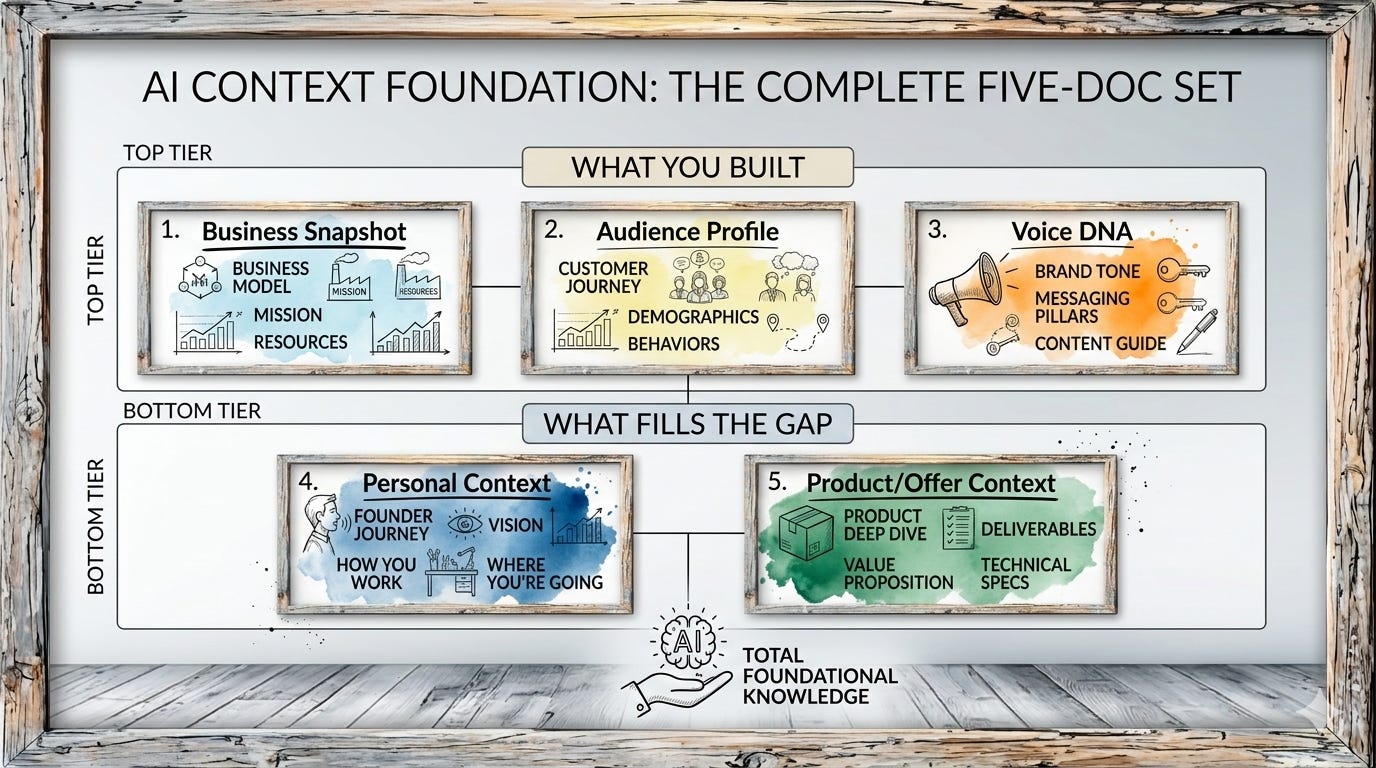 AI CONTEXT FOUNDATION: THE COMPLETE FIVE-DOC SET

TOP TIER

WHAT YOU BUILT

TOP TIER

1. Business Snapshot

BUSINESS MODEL

MISSION

RESOURCES

MISSION

RESOURCES

2. Audience Profile

CUSTOMER JOURNEY

DEMOGRAPHICS

BEHAVIORS

3. Voice DNA

BRAND TONE

MESSAGING PILLARS

CONTENT GUIDE

BOTTOM TIER

WHAT FILLS THE GAP

BOTTOM TIER

4. Personal Context

FOUNDER JOURNEY

VISION

HOW YOU WORK

WHERE YOU'RE GOING

5. Product/Offer Context

PRODUCT DEEP DIVE

DELIVERABLES

VALUE PROPOSITION

TECHNICAL SPECS

AI

TOTAL FOUNDATIONAL KNOWLEDGE